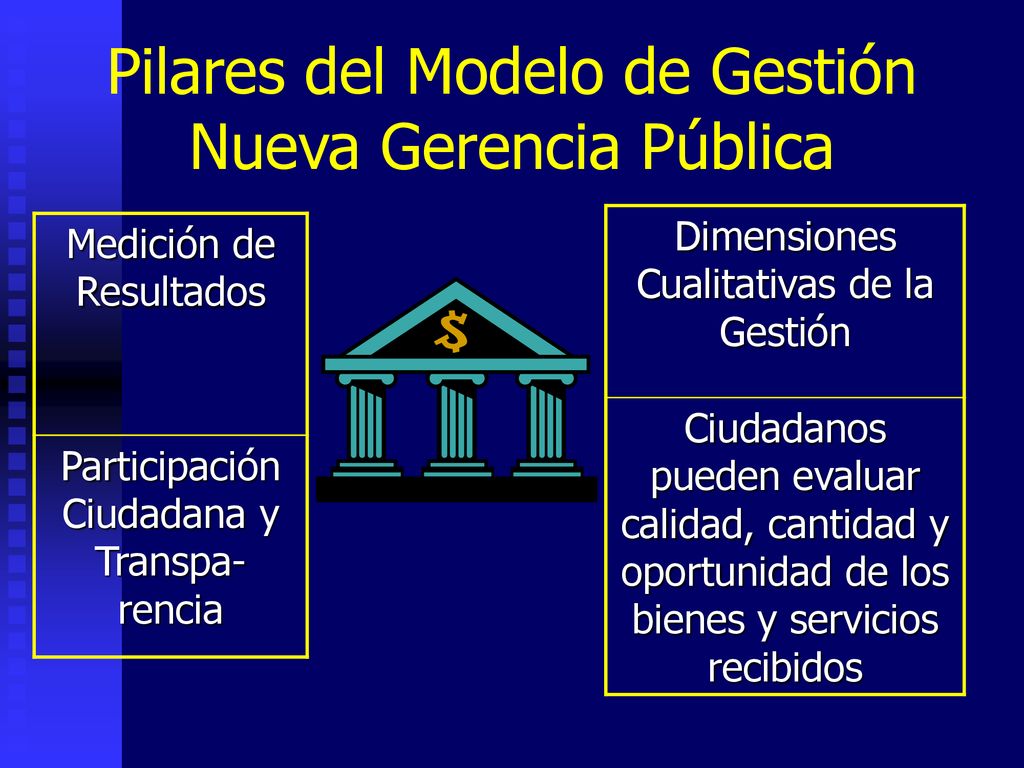 Pilares del Modelo de Gestión Nueva Gerencia Pública

Medición de Resultados

Participación Ciudadana y Transparencia

$

Dimensiones Cualitativas de la Gestión

Ciudadanos pueden evaluar calidad, cantidad y oportunidad de los bienes y servicios recibidos